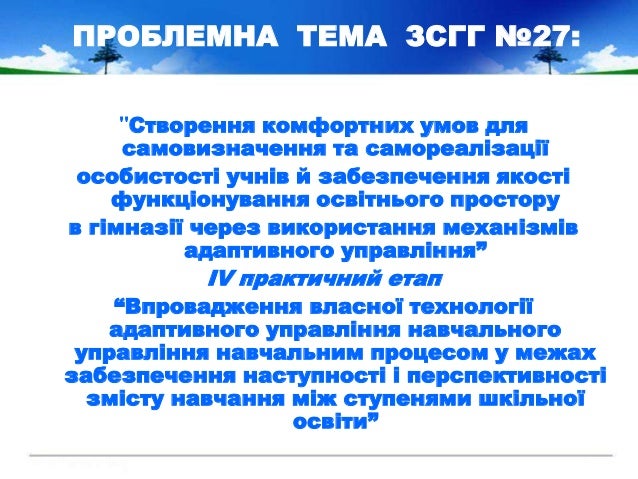 ПРОБЛЕМНА ТЕМА ЗСГГ №27:

"Створення комфортних умов для самовизначення та самореалізації особистості учнів й забезпечення якості функціонування освітнього простору в гімназії через використання механізмів адаптивного управління”

IV практичний етап

“Впровадження власної технології адаптивного управління навчального управління навчальним процесом у межах забезпечення наступності і перспективності змісту навчання між ступенями шкільної освіти”